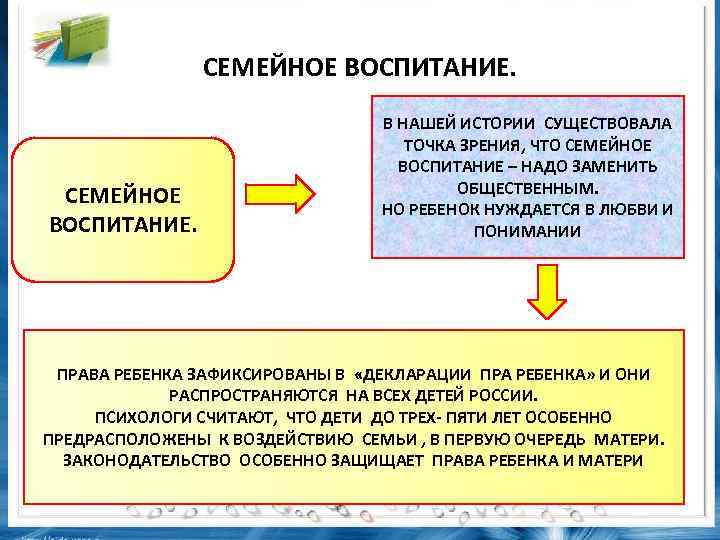 СЕМЕЙНОЕ ВОСПИТАНИЕ.

СЕМЕЙНОЕ ВОСПИТАНИЕ.

В НАШЕЙ ИСТОРИИ СУЩЕСТВОВАЛА ТОЧКА ЗРЕНИЯ, ЧТО СЕМЕЙНОЕ ВОСПИТАНИЕ – НАДО ЗАМЕНИТЬ ОБЩЕСТВЕННЫМ.
НО РЕБЕНОК НУЖДАЕТСЯ В ЛЮБВИ И ПОНИМАНИИ

ПРАВА РЕБЕНКА ЗАФИКСИРОВАНЫ В «ДЕКЛАРАЦИИ ПРА РЕБЕНКА» И ОНИ РАСПРОСТРАНЯЮТСЯ НА ВСЕХ ДЕТЕЙ РОССИИ.
ПСИХОЛОГИ СЧИТАЮТ, ЧТО ДЕТИ ДО ТРЕХ- ПЯТИ ЛЕТ ОСОБЕННО ПРЕДРАСПОЛОЖЕНЫ К ВОЗДЕЙСТВИЮ СЕМЬИ , В ПЕРВУЮ ОЧЕРЕДЬ МАТЕРИ.
ЗАКОНОДАТЕЛЬСТВО ОСОБЕННО ЗАЩИЩАЕТ ПРАВА РЕБЕНКА И МАТЕРИ